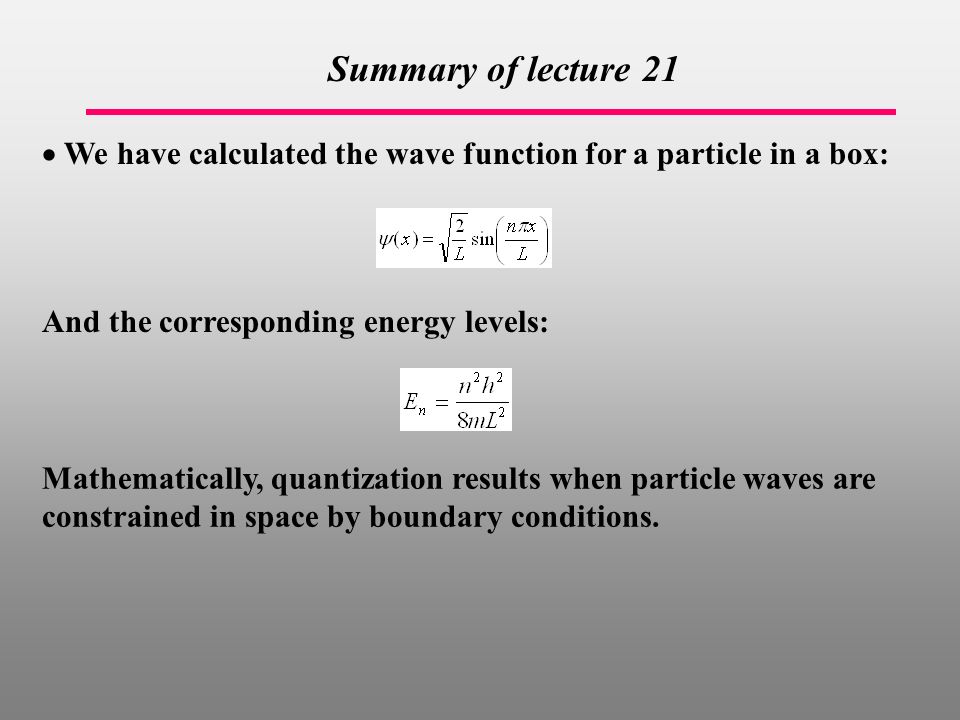 Summary of lecture 21

• We have calculated the wave function for a particle in a box:

$\psi(x) = \sqrt{\frac{2}{L}} \sin\left(\frac{n\pi x}{L}\right)$

And the corresponding energy levels:

$E_n = \frac{n^2 h^2}{8mL^2}$

Mathematically, quantization results when particle waves are constrained in space by boundary conditions.